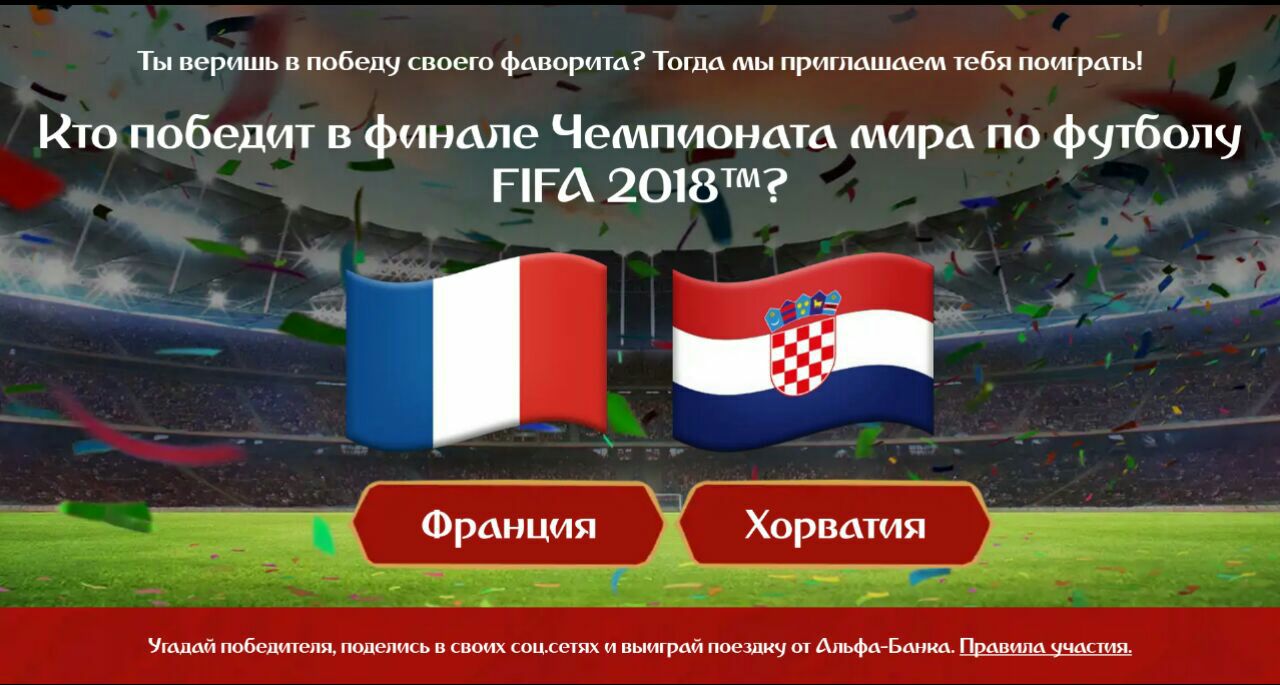 Ты веришь в победу своего фаворита? Тогда мы приглашаем тебя поиграть!

Кто победит в финале Чемпионата мира по футболу FIFA 2018™?

Франция

Хорватия

Угадай победителя, поделись в своих соц.сетях и выиграй поездку от Альфа-Банка. Правила участия.